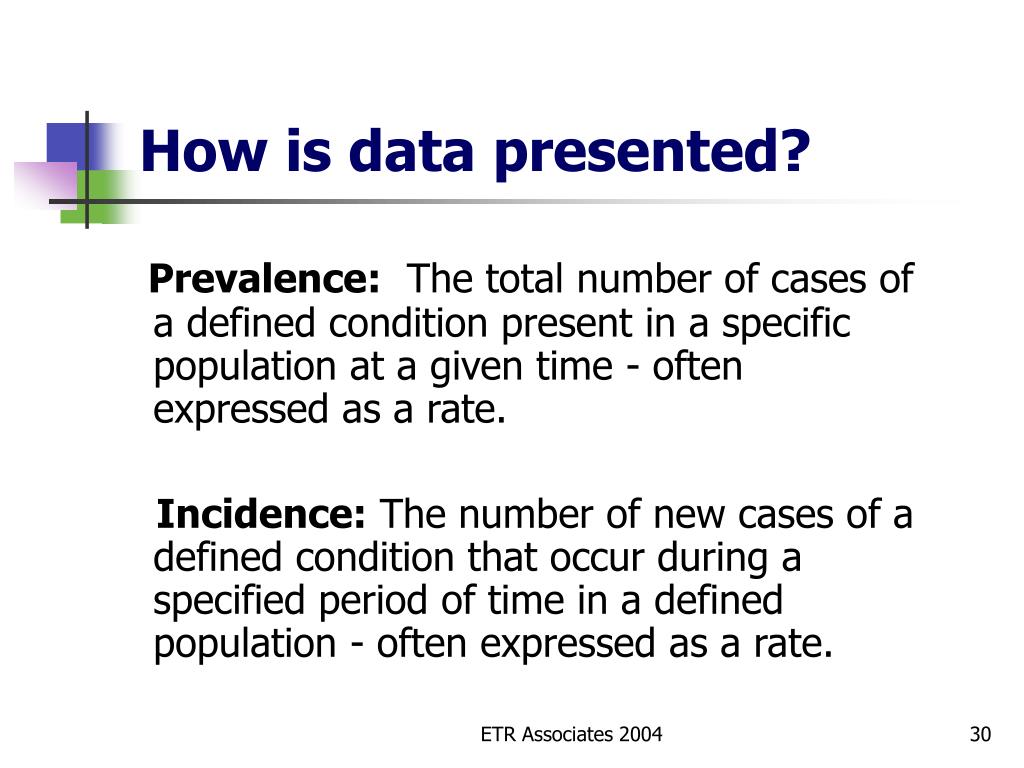 How is data presented?

Prevalence: The total number of cases of a defined condition present in a specific population at a given time - often expressed as a rate.

Incidence: The number of new cases of a defined condition that occur during a specified period of time in a defined population - often expressed as a rate.

ETR Associates 2004

30